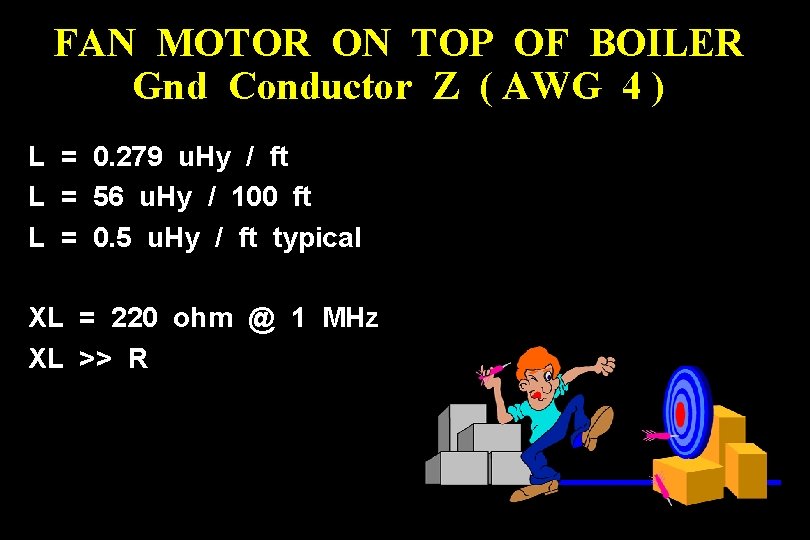 FAN MOTOR ON TOP OF BOILER
Gnd Conductor Z ( AWG 4 )

L = 0.279 uHy / ft
L = 56 uHy / 100 ft
L = 0.5 uHy / ft typical

XL = 220 ohm @ 1 MHz
XL >> R